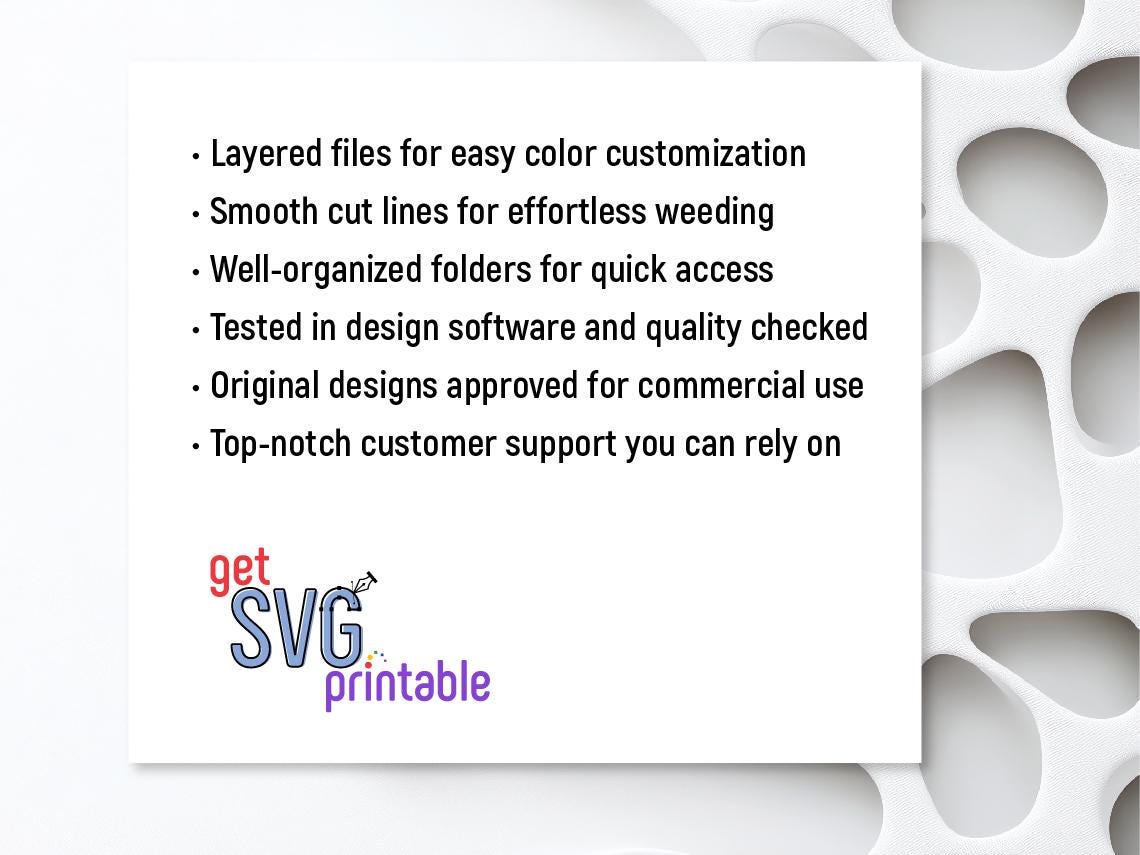 • Layered files for easy color customization
• Smooth cut lines for effortless weeding
• Well-organized folders for quick access
• Tested in design software and quality checked
• Original designs approved for commercial use
• Top-notch customer support you can rely on

get
SVG
printable